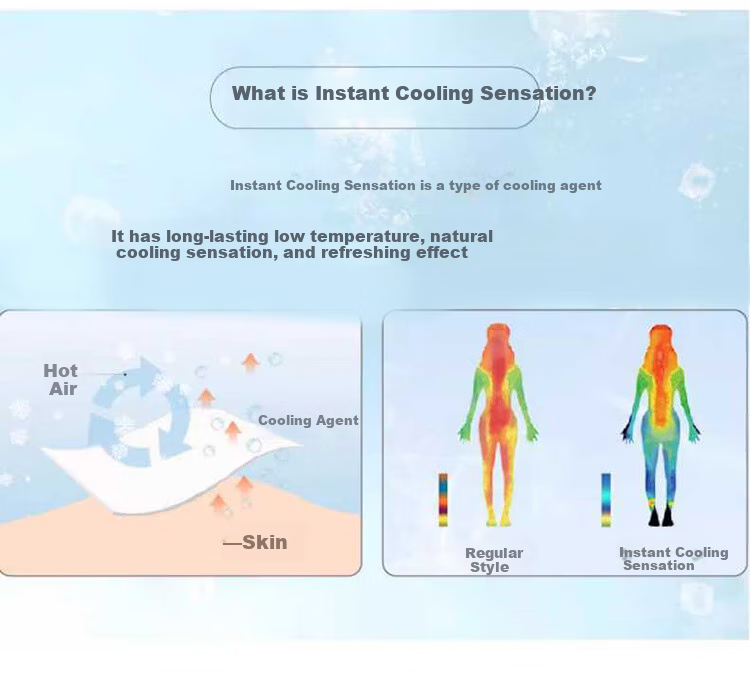 What is Instant Cooling Sensation?

Instant Cooling Sensation is a type of cooling agent

It has long-lasting low temperature, natural cooling sensation, and refreshing effect

Hot Air

Cooling Agent

—Skin

Regular Style

Instant Cooling Sensation